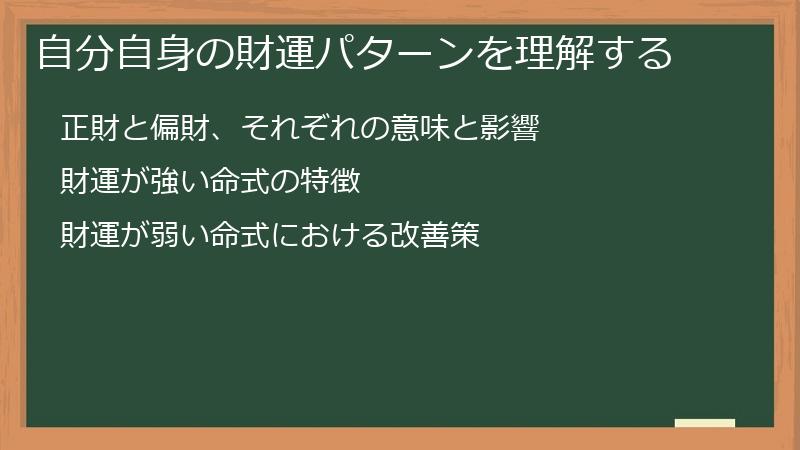 自分自身の財運パターンを理解する

正財と偏財、それぞれの意味と影響

財運が強い命式の特徴

財運が弱い命式における改善策